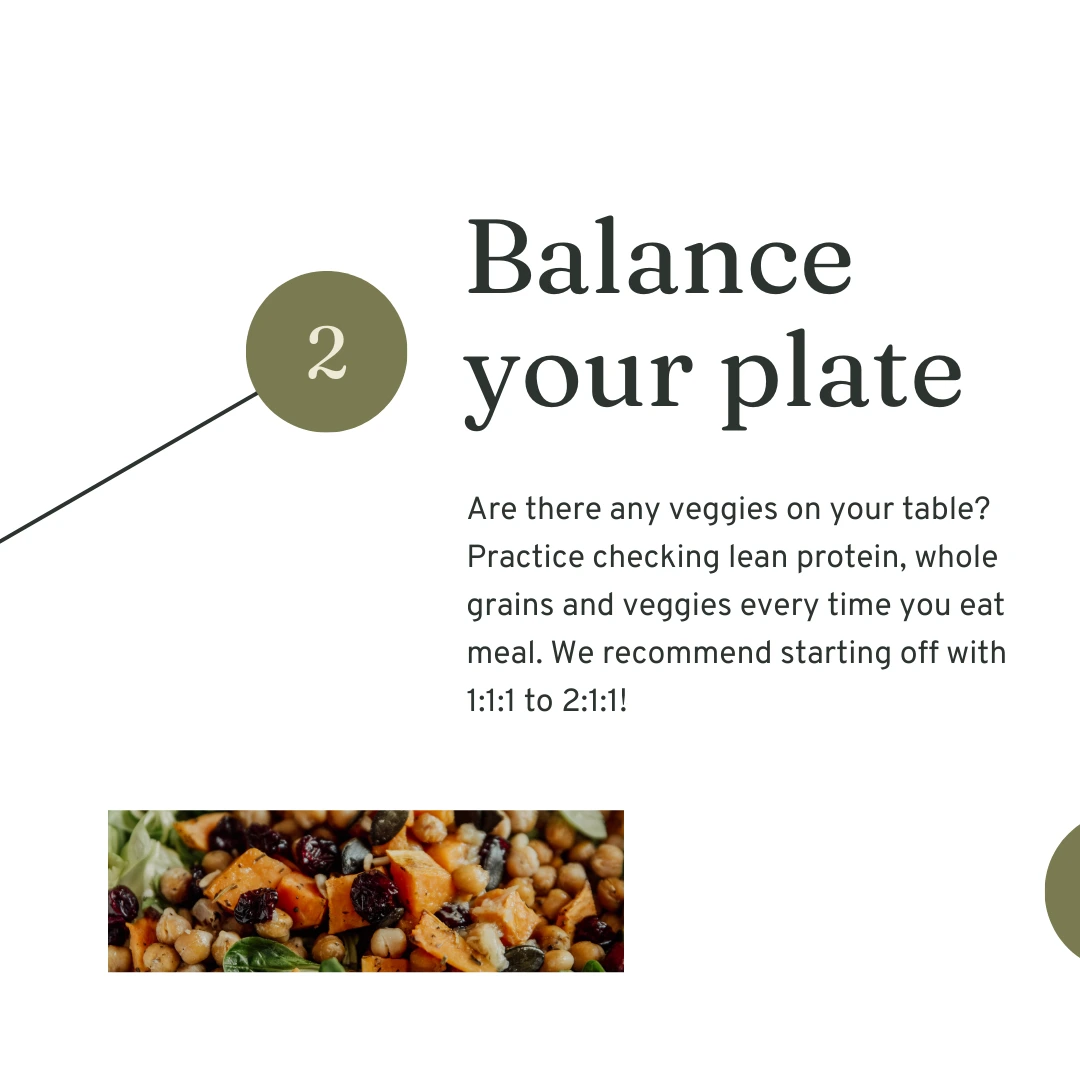 2

Balance your plate

Are there any veggies on your table? Practice checking lean protein, whole grains and veggies every time you eat meal. We recommend starting off with 1:1:1 to 2:1:1!